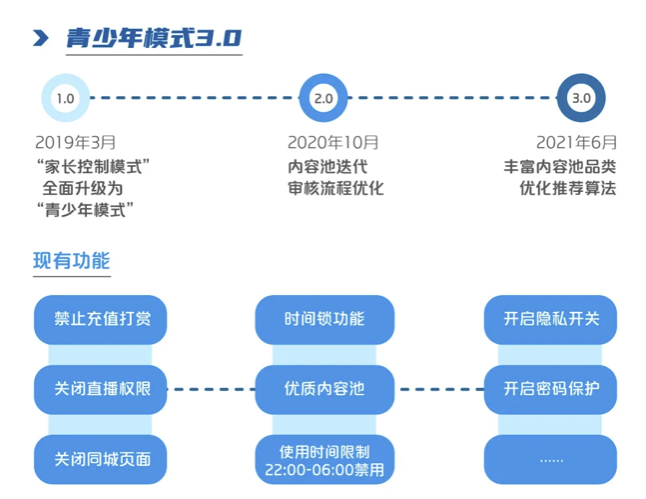 青少年模式3.0

1.0
2019年3月
“家长控制模式”
全面升级为
“青少年模式”

2.0
2020年10月
内容池迭代
审核流程优化

3.0
2021年6月
丰富内容池品类
优化推荐算法

现有功能

禁止充值打赏
关闭直播权限
关闭同城页面

时间锁功能
优质内容池
使用时间限制
22:00-06:00禁用

开启隐私开关
开启密码保护
......